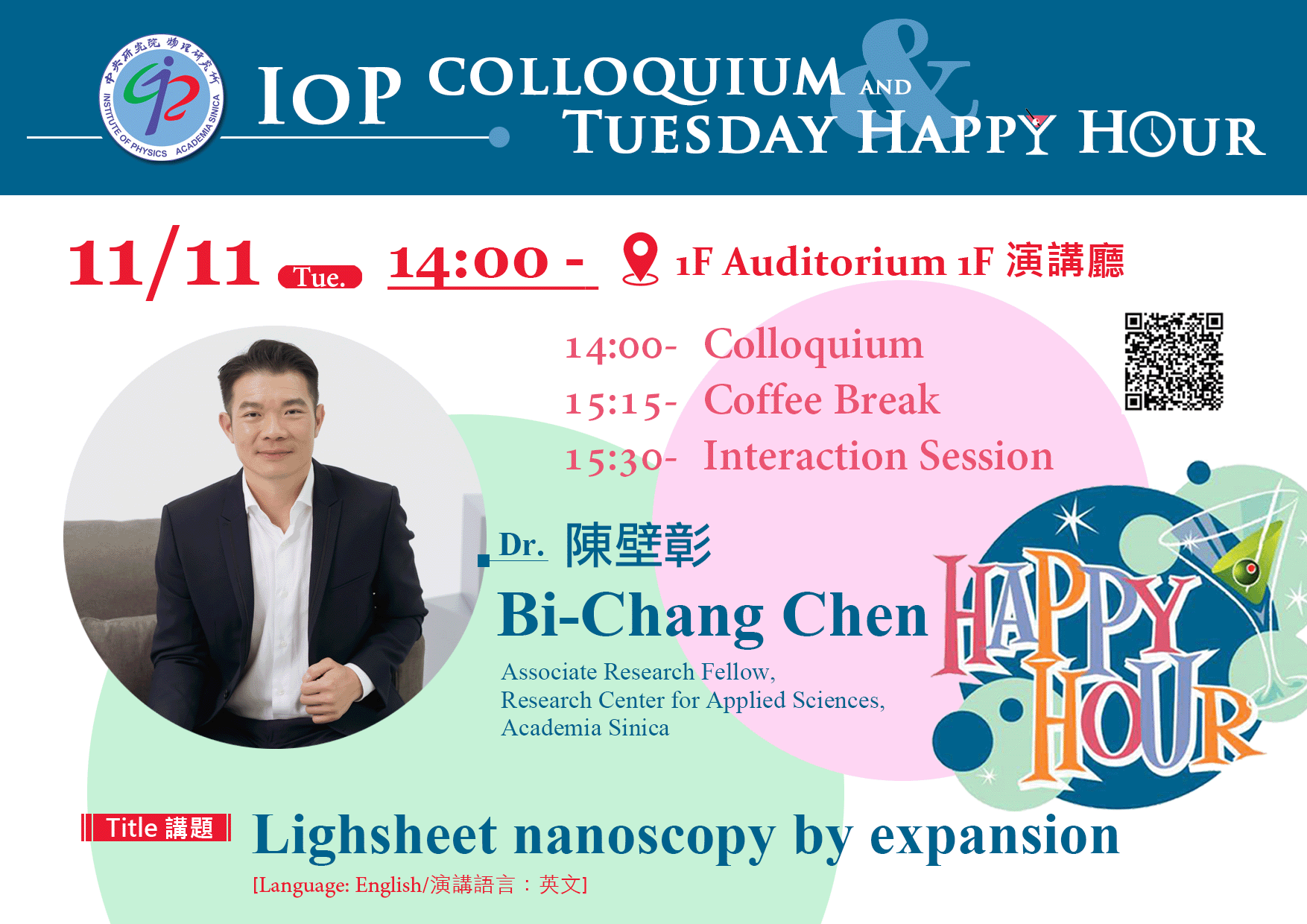 中央研究院 物理研究所
INSTITUTE OF PHYSICS ACADEMIA SINICA

IOP COLLOQUIUM AND & TUESDAY HAPPY HOUR

11/11 Tue. 14:00 - 1F Auditorium 1F 演講廳

14:00- Colloquium
15:15- Coffee Break
15:30- Interaction Session

Dr. 陳壁彰
Bi-Chang Chen

Associate Research Fellow,
Research Center for Applied Sciences,
Academia Sinica

HAPPY HOUR

Title 講題 Lighsheet nanoscopy by expansion

[Language: English/演講語言：英文]